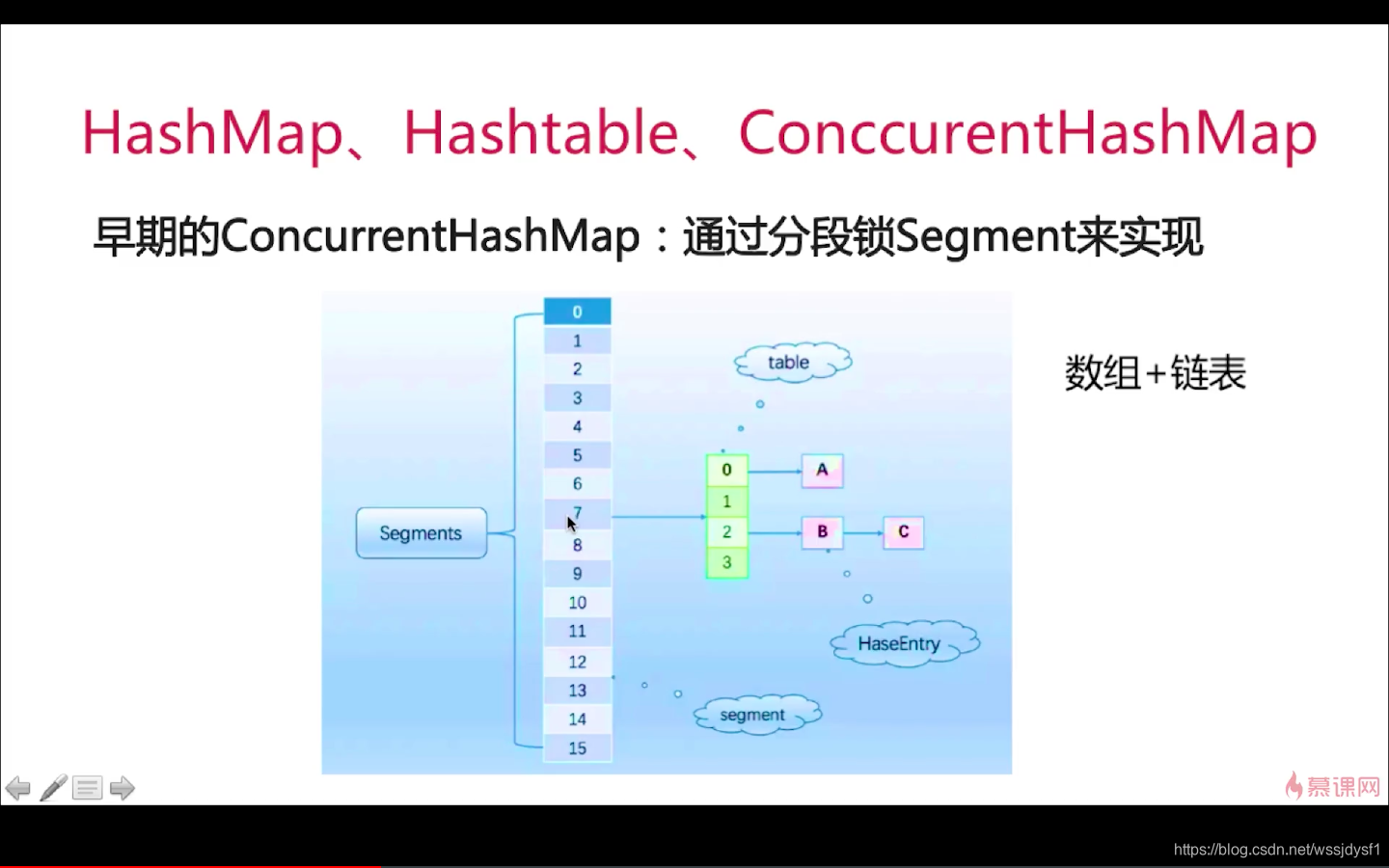 HashMap、Hashtable、ConccurentHashMap

早期的ConcurrentHashMap：通过分段锁Segment来实现

Segments

0
1
2
3
4
5
6
7
8
9
10
11
12
13
14
15

table

0
1
2
3

A
B
C

HaseEntry

segment

数组+链表

慕课网

https://blog.csdn.net/wssjdysf1